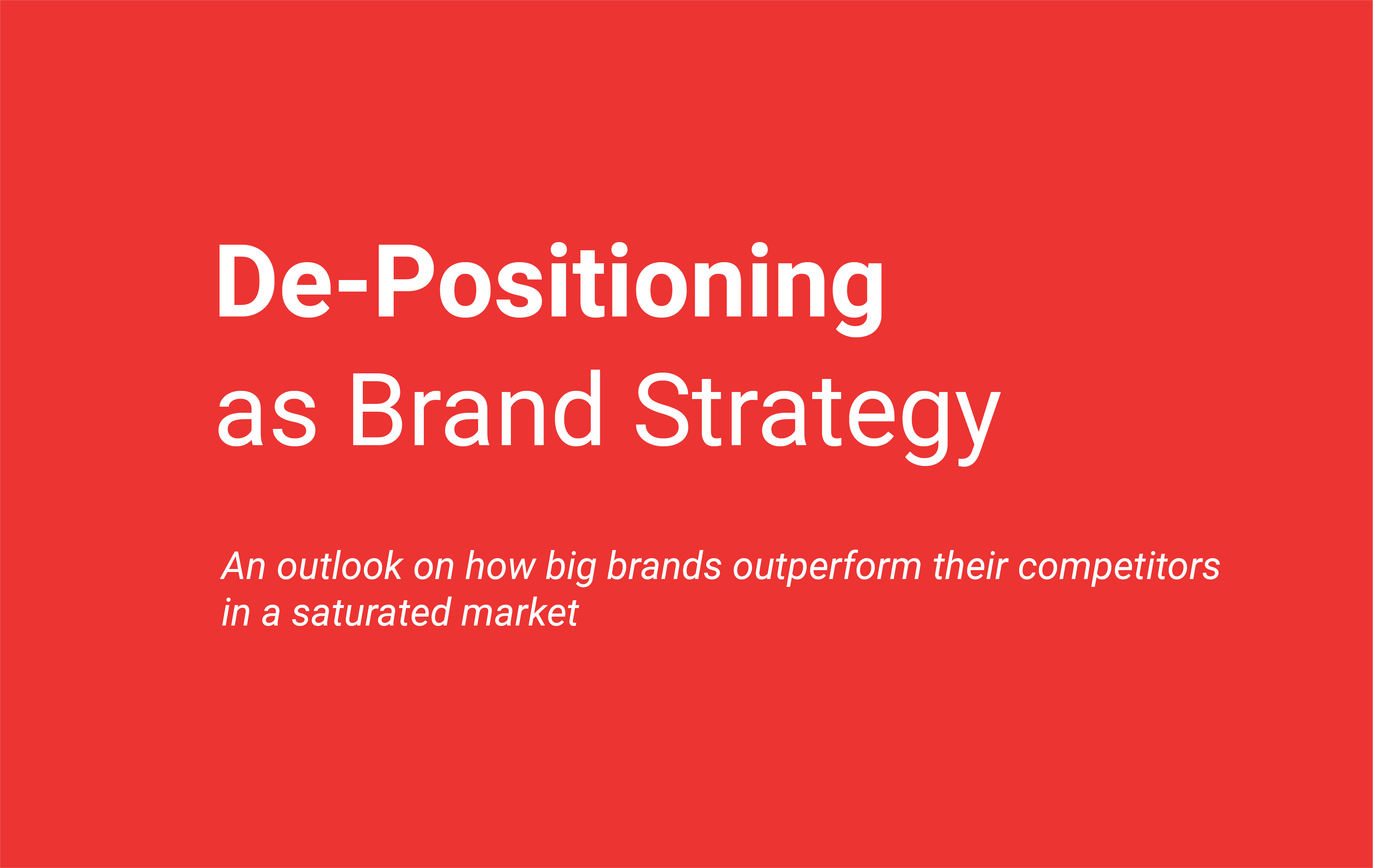 De-Positioning
as Brand Strategy

An outlook on how big brands outperform their competitors in a saturated market